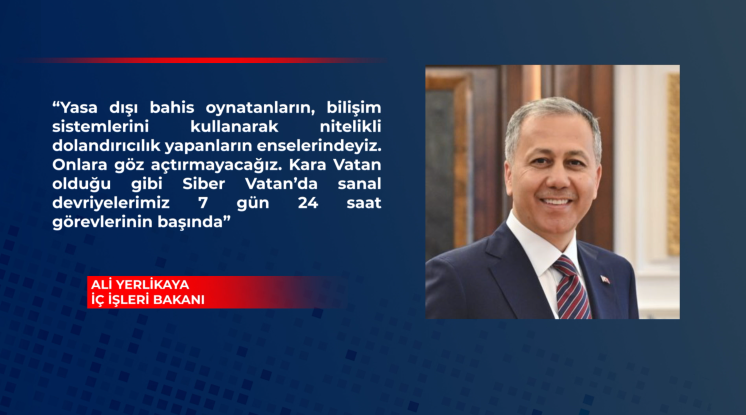 “Yasa dışı bahis oynatanların, bilişim sistemlerini kullanarak nitelikli dolandırıcılık yapanların enselerindeyiz. Onlara göz açtırmayacağız. Kara Vatan olduğu gibi Siber Vatan’da sanal devriyelerimiz 7 gün 24 saat görevlerinin başında”

ALİ YERLİKAYA
İÇ İŞLERİ BAKANI